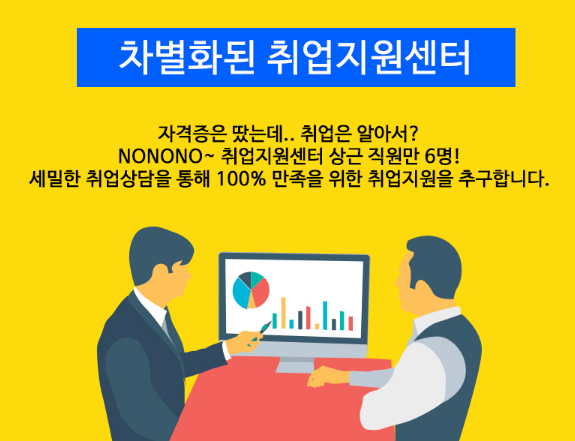 차별화된 취업지원센터

자격증은 땄는데.. 취업은 알아서?
NONONO~ 취업지원센터 상근 직원만 6명!
세밀한 취업상담을 통해 100% 만족을 위한 취업지원을 추구합니다.